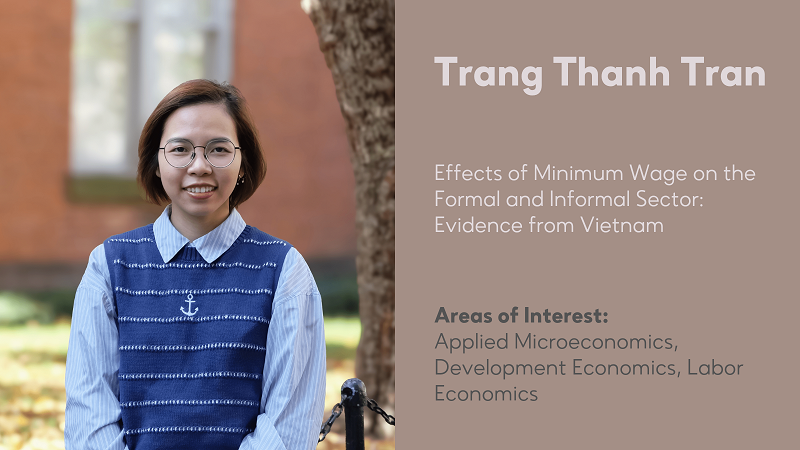 Trang Thanh Tran

Effects of Minimum Wage on the Formal and Informal Sector: Evidence from Vietnam

Areas of Interest:
Applied Microeconomics, Development Economics, Labor Economics